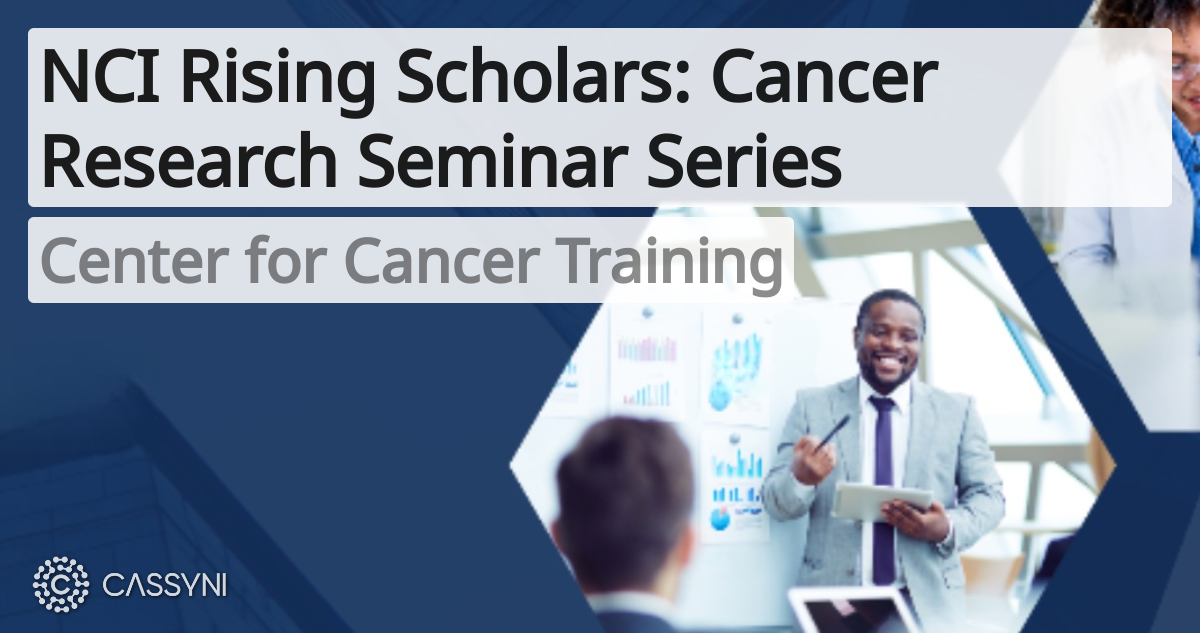 NCI Rising Scholars: Cancer Research Seminar Series

Center for Cancer Training

CASSYNI